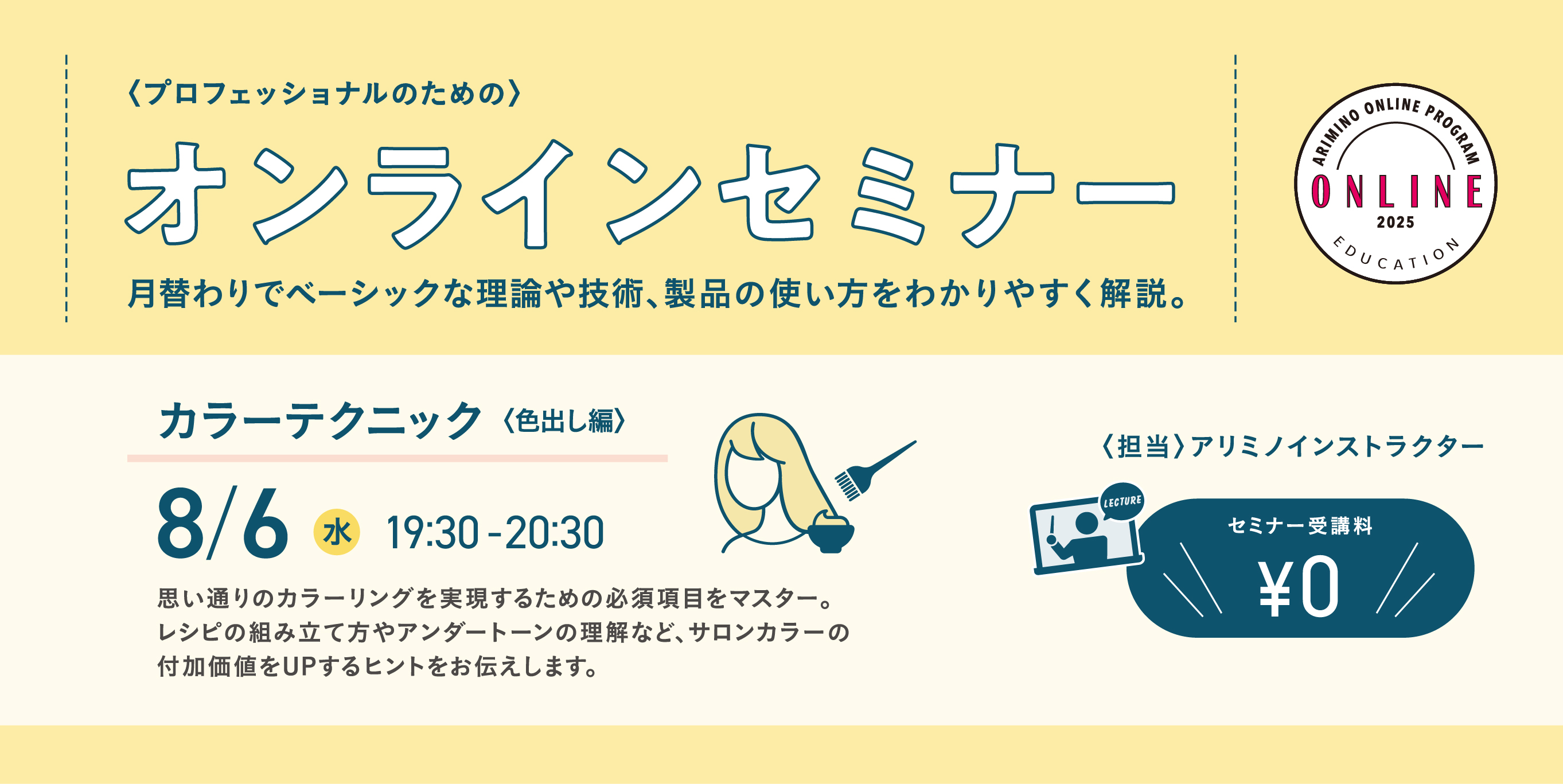 〈プロフェッショナルのための〉

オンラインセミナー

月替わりでベーシックな理論や技術、製品の使い方をわかりやすく解説。

ARIMINO ONLINE PROGRAM
ONLINE
2025
EDUCATION

カラーテクニック〈色出し編〉

8/6 水 19:30-20:30

思い通りのカラーリングを実現するための必須項目をマスター。レシピの組み立て方やアンダートーンの理解など、サロンカラーの付加価値をUPするヒントをお伝えします。

〈担当〉アリミノインストラクター

LECTURE

セミナー受講料
¥0